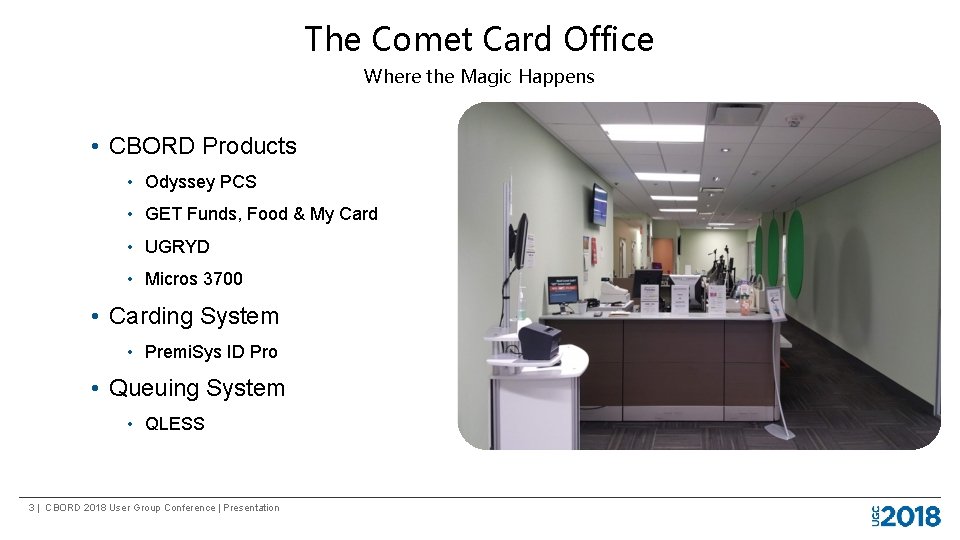 The Comet Card Office

Where the Magic Happens

• CBORD Products
  • Odyssey PCS
  • GET Funds, Food & My Card
  • UGRYD
  • Micros 3700
• Carding System
  • PremiSys ID Pro
• Queuing System
  • QLESS

3 | CBORD 2018 User Group Conference | Presentation

UGC 2018